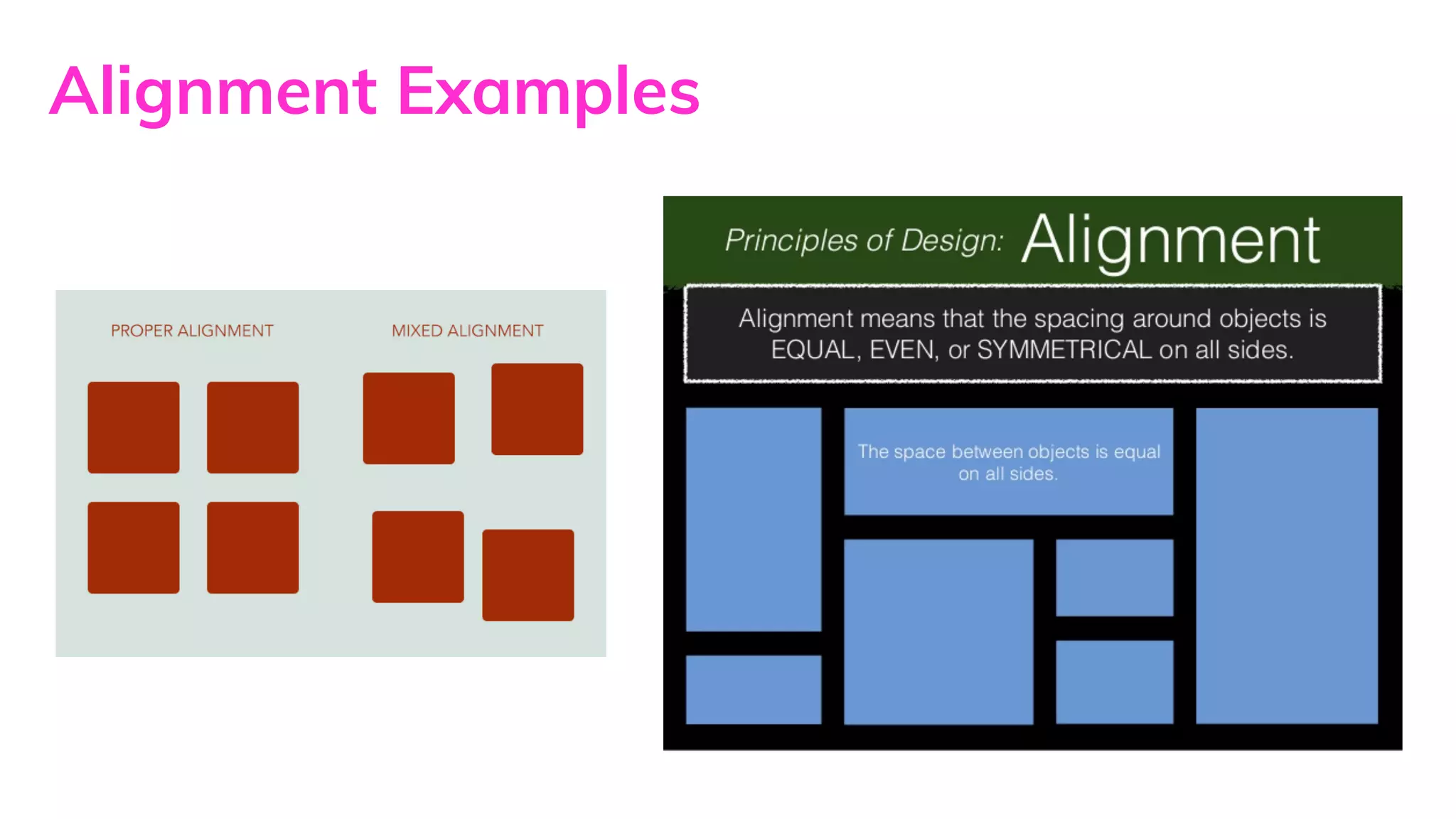 Alignment Examples

PROPER ALIGNMENT

MIXED ALIGNMENT

Principles of Design: Alignment

Alignment means that the spacing around objects is EQUAL, EVEN, or SYMMETRICAL on all sides.

The space between objects is equal on all sides.